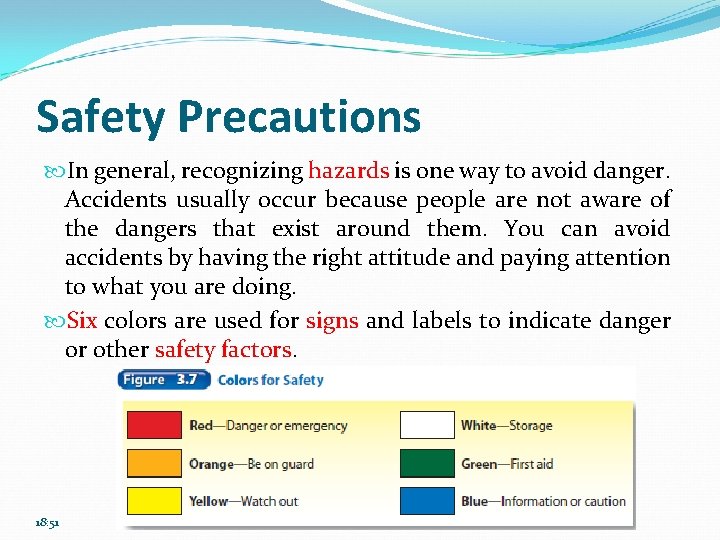 Safety Precautions

In general, recognizing hazards is one way to avoid danger. Accidents usually occur because people are not aware of the dangers that exist around them. You can avoid accidents by having the right attitude and paying attention to what you are doing.

Six colors are used for signs and labels to indicate danger or other safety factors.

Figure 3.7 Colors for Safety

Red—Danger or emergency
Orange—Be on guard
Yellow—Watch out

White—Storage
Green—First aid
Blue—Information or caution

18:51